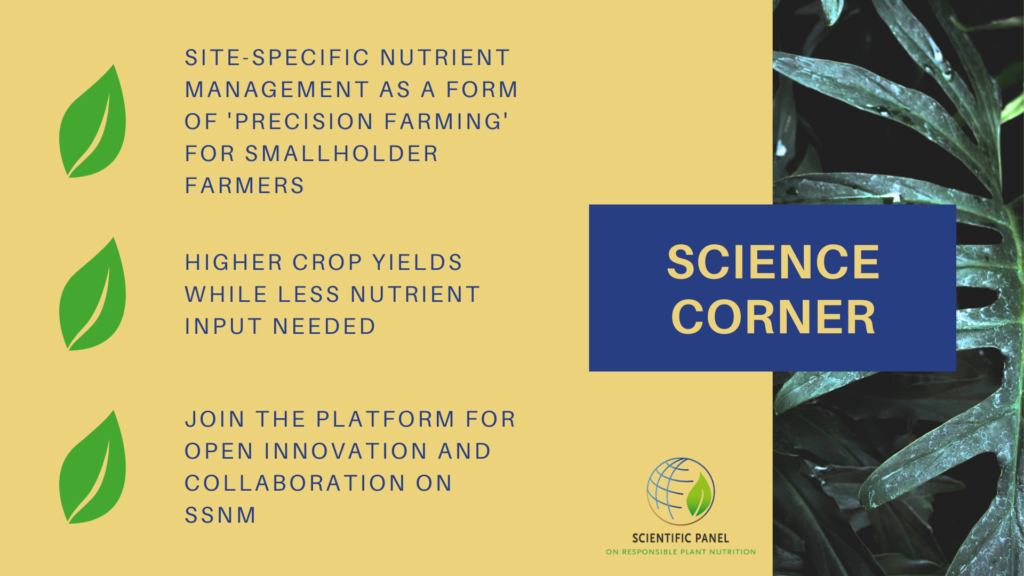 SITE-SPECIFIC NUTRIENT MANAGEMENT AS A FORM OF 'PRECISION FARMING' FOR SMALLHOLDER FARMERS

HIGHER CROP YIELDS WHILE LESS NUTRIENT INPUT NEEDED

JOIN THE PLATFORM FOR OPEN INNOVATION AND COLLABORATION ON SSNM

SCIENCE CORNER

SCIENTIFIC PANEL
ON RESPONSIBLE PLANT NUTRITION